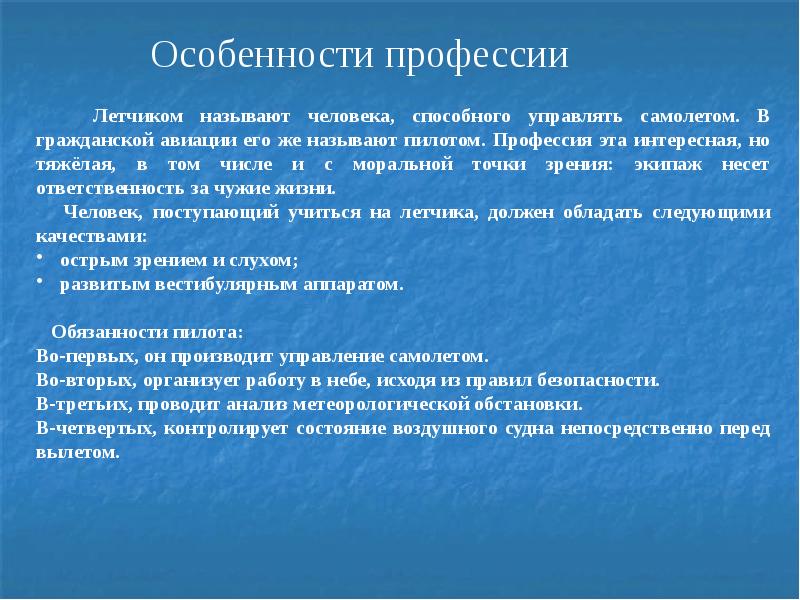 Особенности профессии

Летчиком называют человека, способного управлять самолетом. В гражданской авиации его же называют пилотом. Профессия эта интересная, но тяжёлая, в том числе и с моральной точки зрения: экипаж несет ответственность за чужие жизни.

Человек, поступающий учиться на летчика, должен обладать следующими качествами:
• острым зрением и слухом;
• развитым вестибулярным аппаратом.

Обязанности пилота:
Во-первых, он производит управление самолетом.
Во-вторых, организует работу в небе, исходя из правил безопасности.
В-третьих, проводит анализ метеорологической обстановки.
В-четвертых, контролирует состояние воздушного судна непосредственно перед вылетом.